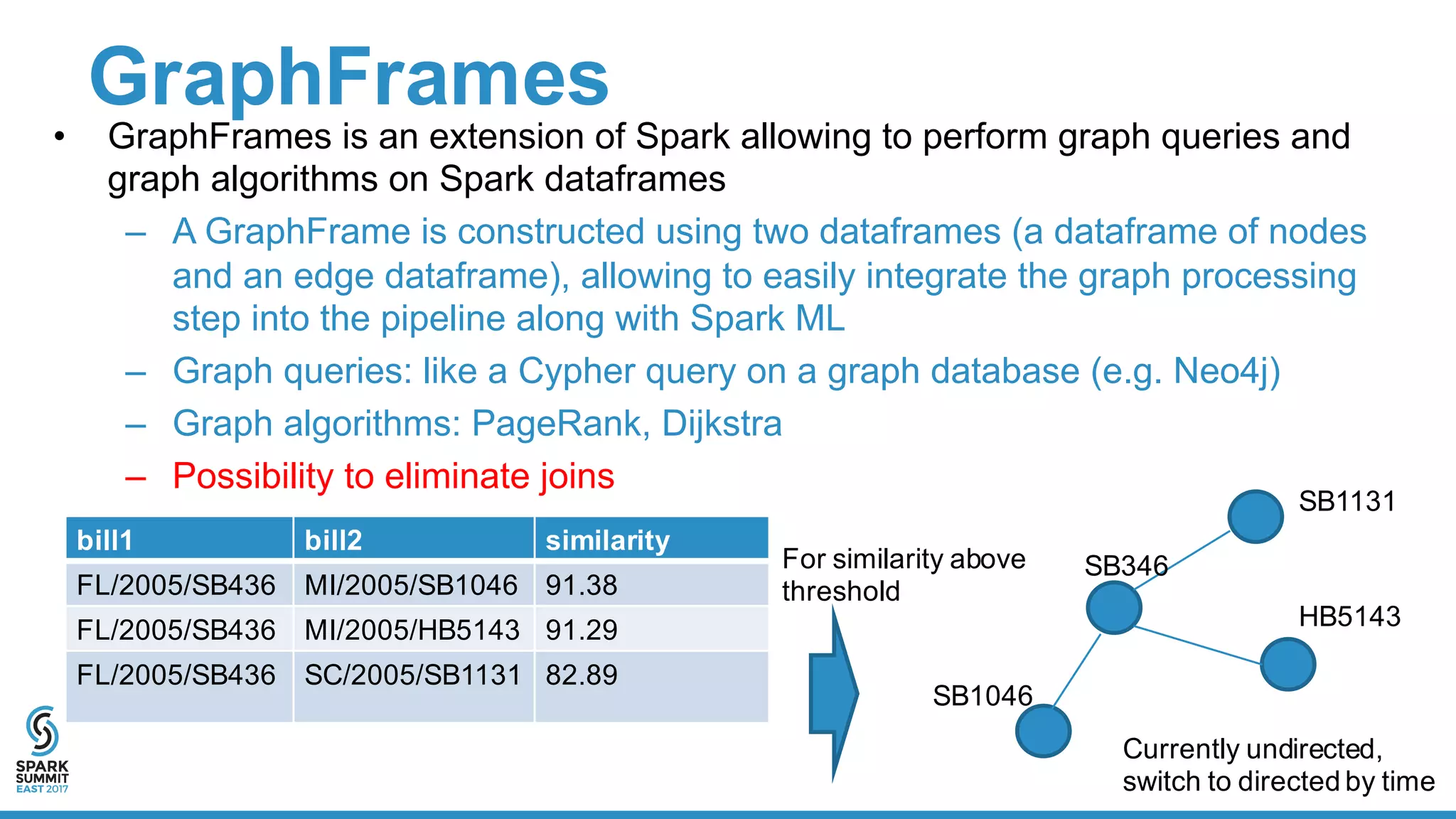 GraphFrames

• GraphFrames is an extension of Spark allowing to perform graph queries and graph algorithms on Spark dataframes
– A GraphFrame is constructed using two dataframes (a dataframe of nodes and an edge dataframe), allowing to easily integrate the graph processing step into the pipeline along with Spark ML
– Graph queries: like a Cypher query on a graph database (e.g. Neo4j)
– Graph algorithms: PageRank, Dijkstra
– Possibility to eliminate joins

| bill1 | bill2 | similarity |
|---|---|---|
| FL/2005/SB436 | MI/2005/SB1046 | 91.38 |
| FL/2005/SB436 | MI/2005/HB5143 | 91.29 |
| FL/2005/SB436 | SC/2005/SB1131 | 82.89 |

For similarity above threshold

SB1131
SB346
HB5143
SB1046

Currently undirected, switch to directed by time

SPARK SUMMIT EAST 2017